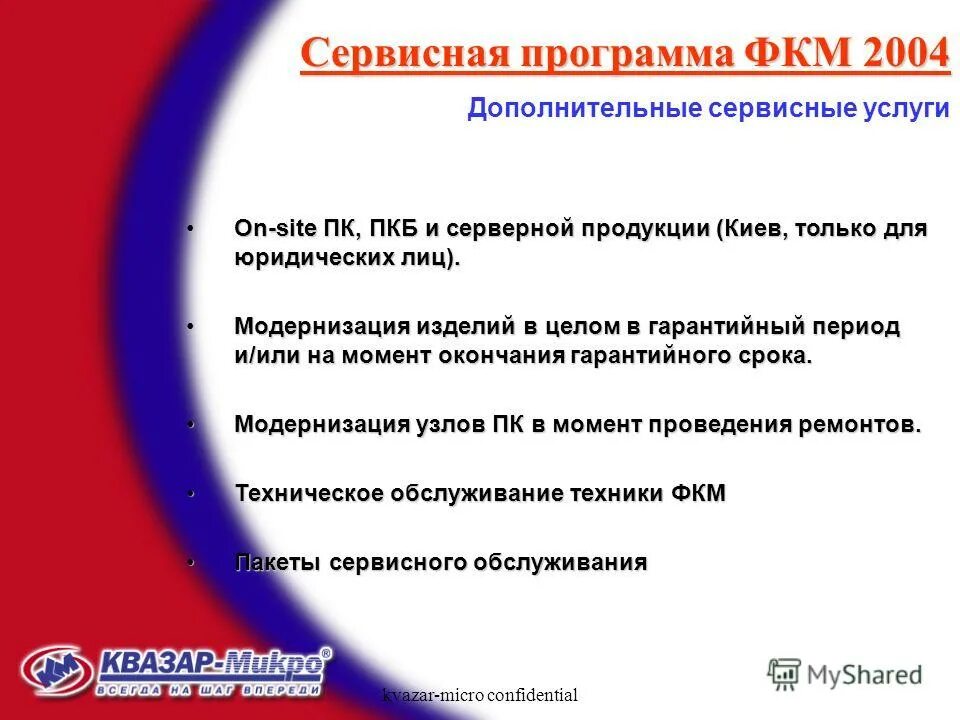 Сервисная программа ФКМ 2004

Дополнительные сервисные услуги

• On-site ПК, ПКБ и серверной продукции (Киев, только для юридических лиц).

• Модернизация изделий в целом в гарантийный период и/или на момент окончания гарантийного срока.

• Модернизация узлов ПК в момент проведения ремонтов.

• Техническое обслуживание техники ФКМ

• Пакеты сервисного обслуживания

КВАЗАР-Микро®
ВСЕГДА НА ШАГ ВПЕРЕДИ

kvazar-micro confidential

MyShared